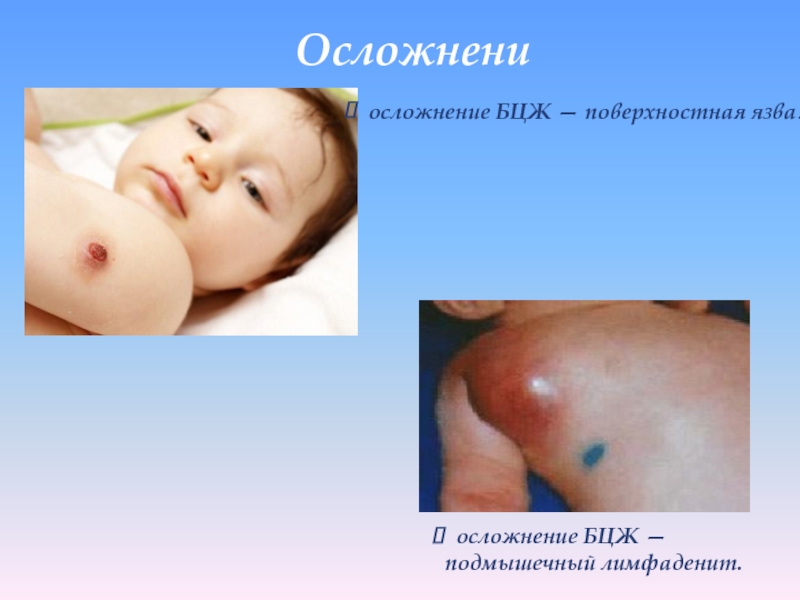 Осложнени

 осложнение БЦЖ — поверхностная язва.

 осложнение БЦЖ — подмышечный лимфаденит.